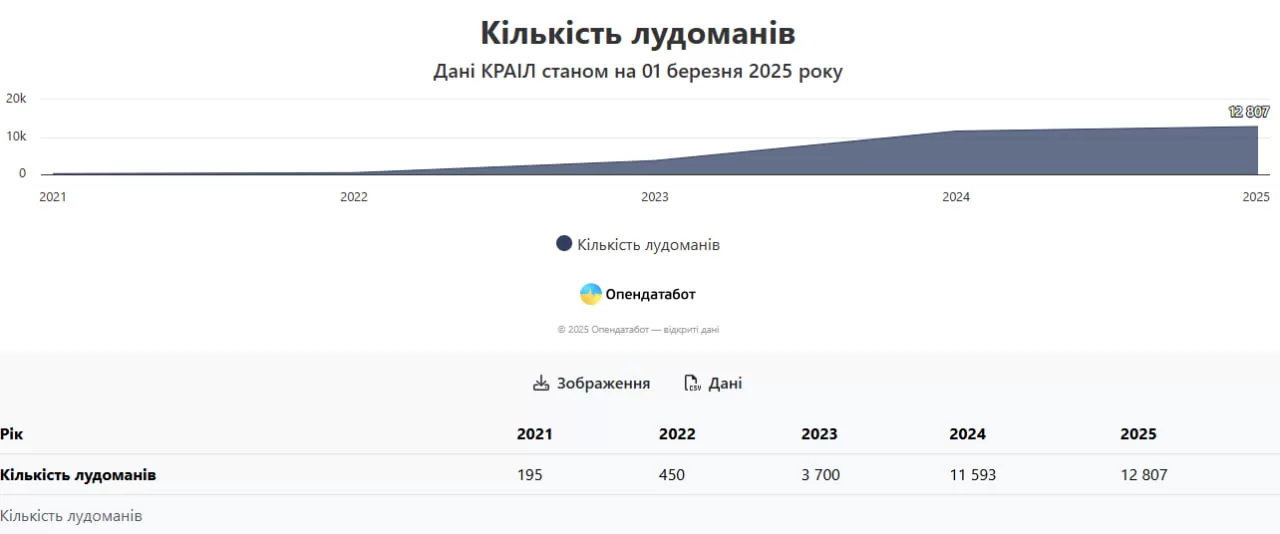 Кількість лудоманів
Дані КРАІЛ станом на 01 березня 2025 року

20k
10k
0

12 807

2021 2022 2023 2024 2025

Кількість лудоманів

Опендатабот

© 2025 Опендатабот — відкриті дані

Зображення Дані

| Рік | 2021 | 2022 | 2023 | 2024 | 2025 |
|---|---|---|---|---|---|
| Кількість лудоманів | 195 | 450 | 3 700 | 11 593 | 12 807 |

Кількість лудоманів